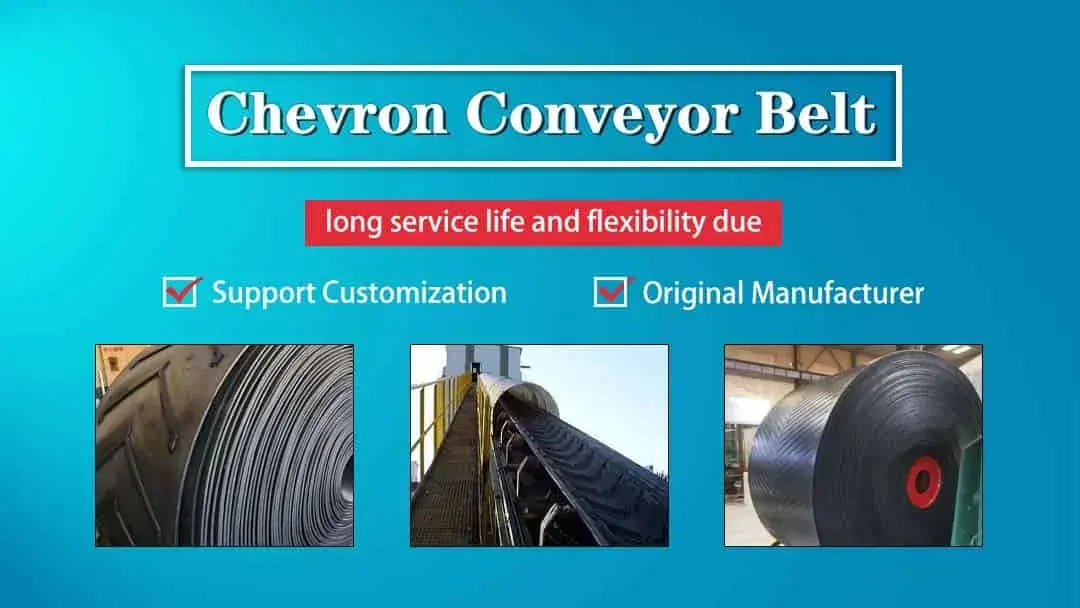 Chevron Conveyor Belt

long service life and flexibility due

Support Customization

Original Manufacturer